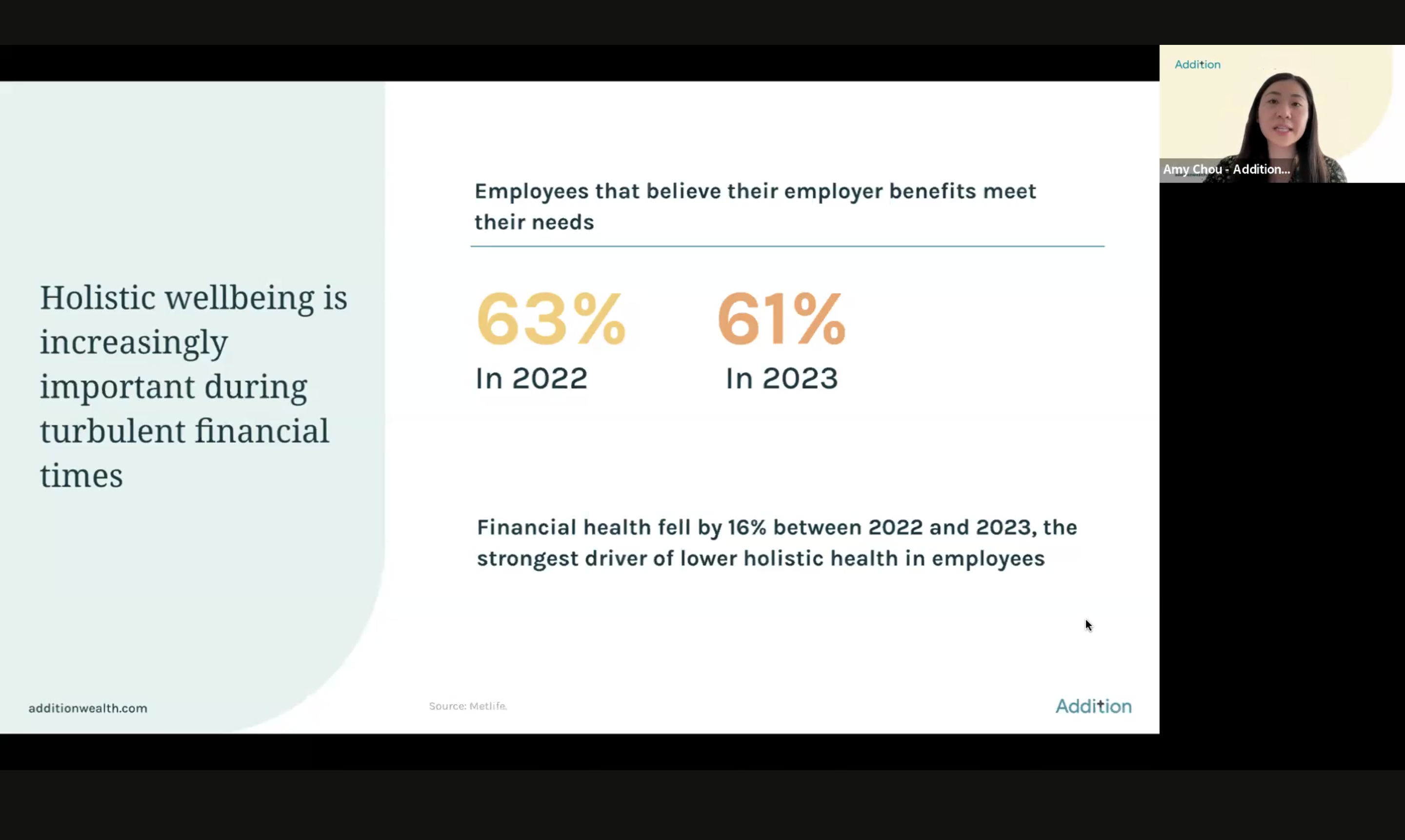 Holistic wellbeing is increasingly important during turbulent financial times

Employees that believe their employer benefits meet their needs

63%
In 2022

61%
In 2023

Financial health fell by 16% between 2022 and 2023, the strongest driver of lower holistic health in employees

additionwealth.com

Source: Metlife.

Addition

Addition

Amy Chou - Addition...